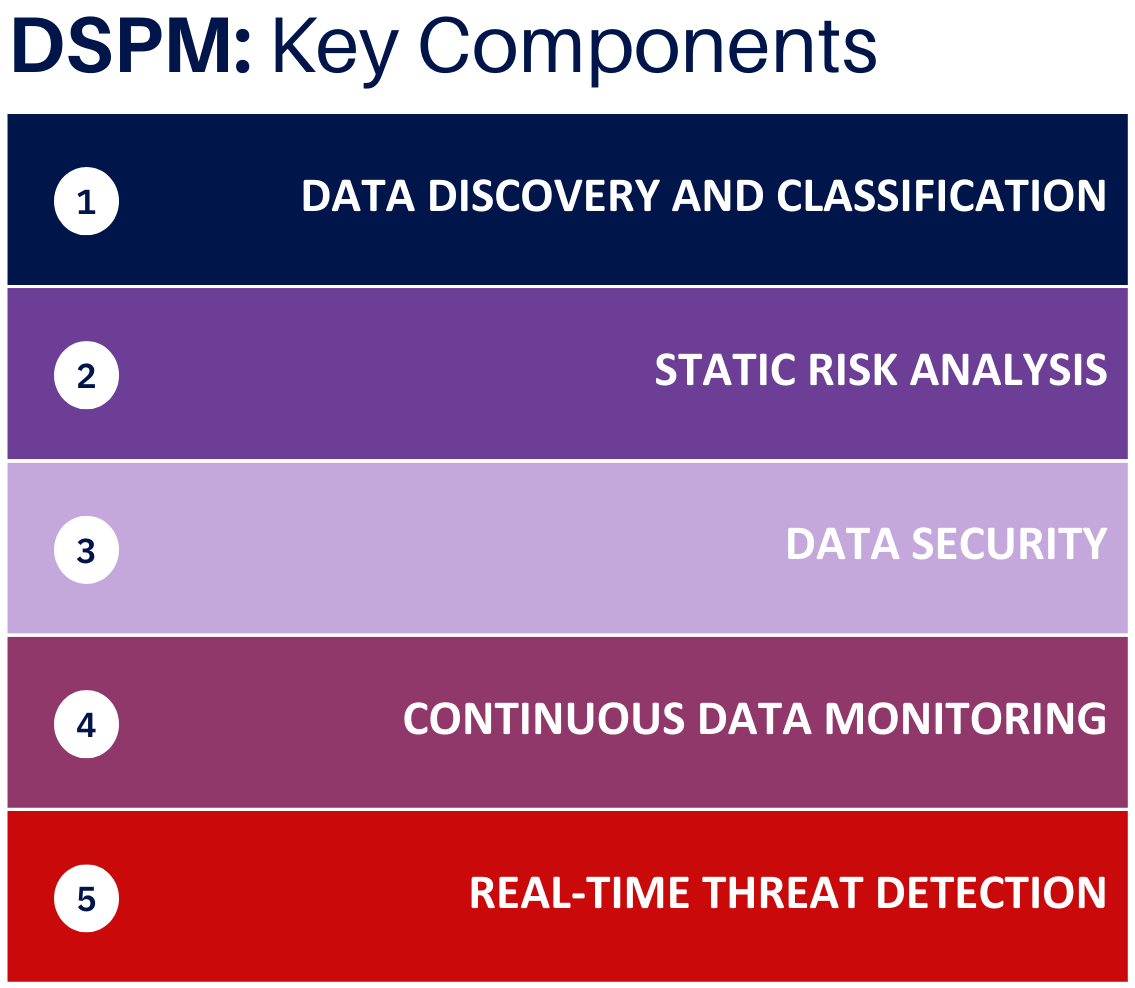 DSPM: Key Components

1 DATA DISCOVERY AND CLASSIFICATION

2 STATIC RISK ANALYSIS

3 DATA SECURITY

4 CONTINUOUS DATA MONITORING

5 REAL-TIME THREAT DETECTION